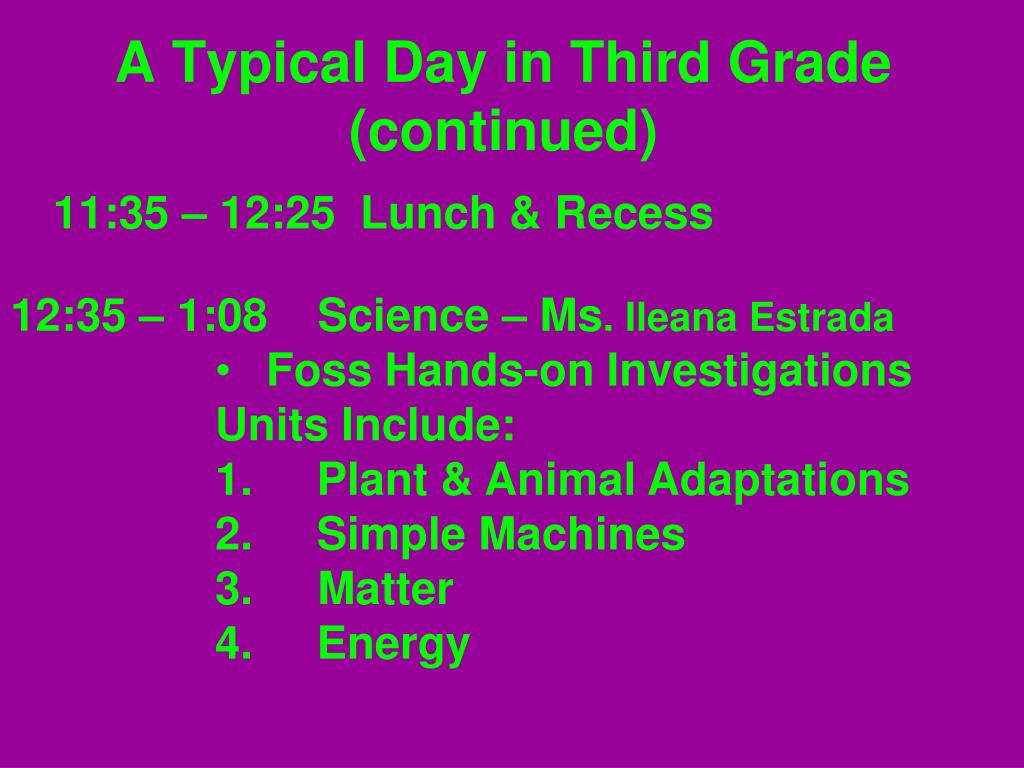 A Typical Day in Third Grade (continued)

11:35 – 12:25 Lunch & Recess

12:35 – 1:08 Science – Ms. Ileana Estrada

• Foss Hands-on Investigations

Units Include:

1. Plant & Animal Adaptations
2. Simple Machines
3. Matter
4. Energy